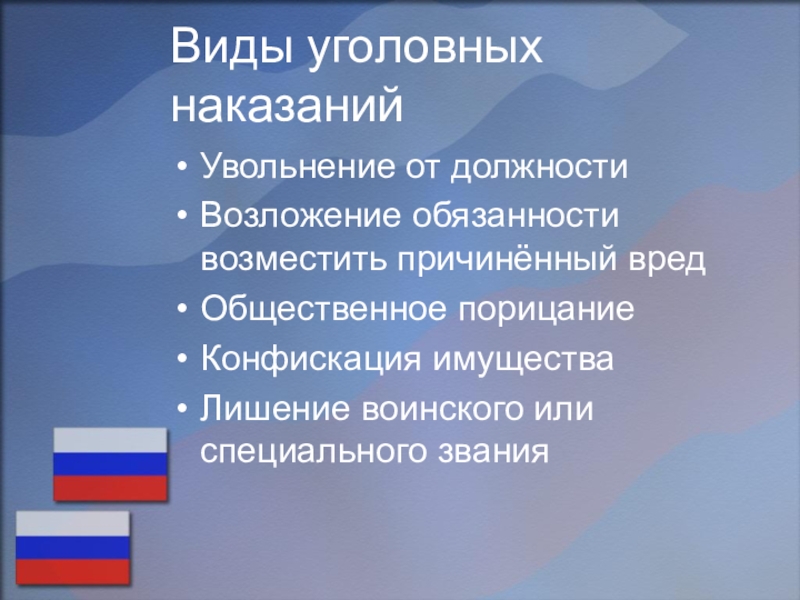 Виды уголовных наказаний

• Увольнение от должности
• Возложение обязанности возместить причинённый вред
• Общественное порицание
• Конфискация имущества
• Лишение воинского или специального звания